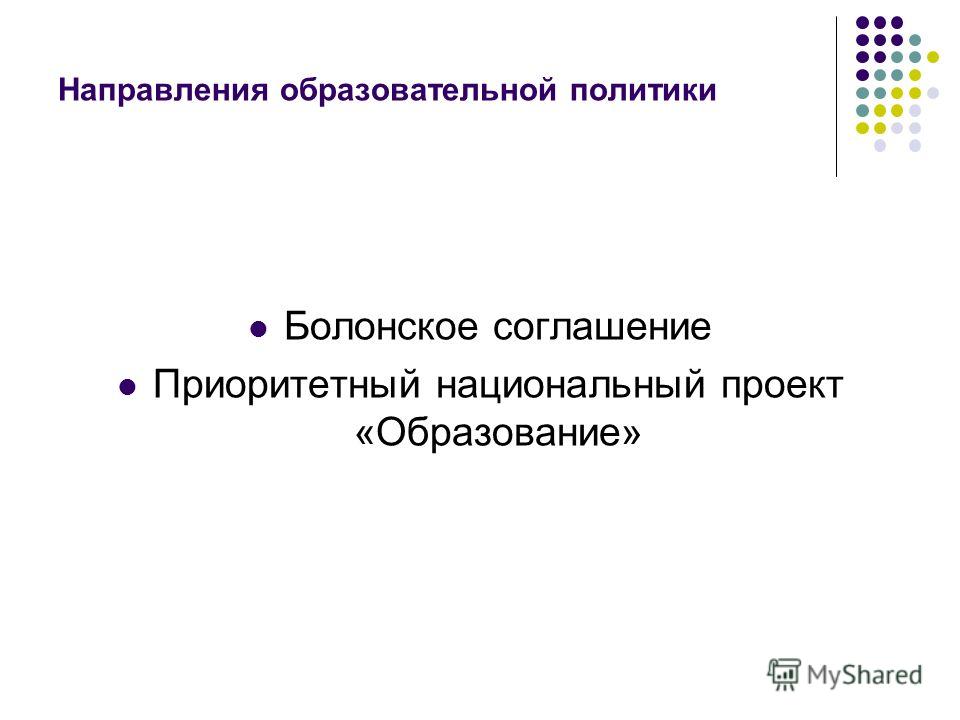 Направления образовательной политики

Болонское соглашение

Приоритетный национальный проект «Образование»

MyShared